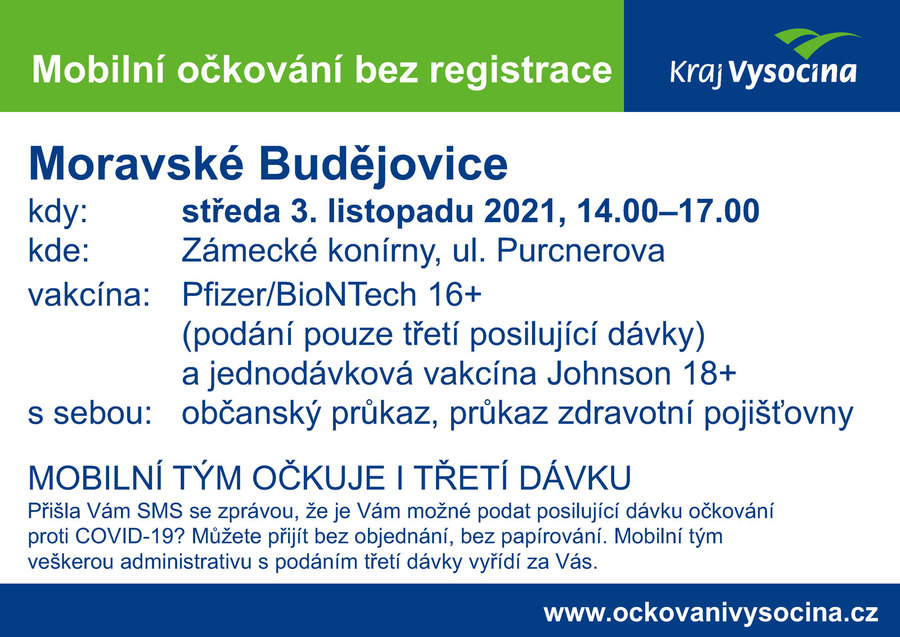 Mobilní očkování bez registrace

Kraj Vysočina

Moravské Budějovice

kdy: středa 3. listopadu 2021, 14.00–17.00

kde: Zámecké konírny, ul. Purcnerova

vakcína: Pfizer/BioNTech 16+ (podání pouze třetí posilující dávky) a jednodávková vakcína Johnson 18+

s sebou: občanský průkaz, průkaz zdravotní pojišťovny

MOBILNÍ TÝM OČKUJE I TŘETÍ DÁVKU

Přišla Vám SMS se zprávou, že je Vám možné podat posilující dávku očkování proti COVID-19? Můžete přijít bez objednání, bez papírování. Mobilní tým veškerou administrativu s podáním třetí dávky vyřídí za Vás.

www.ockovanivysocina.cz